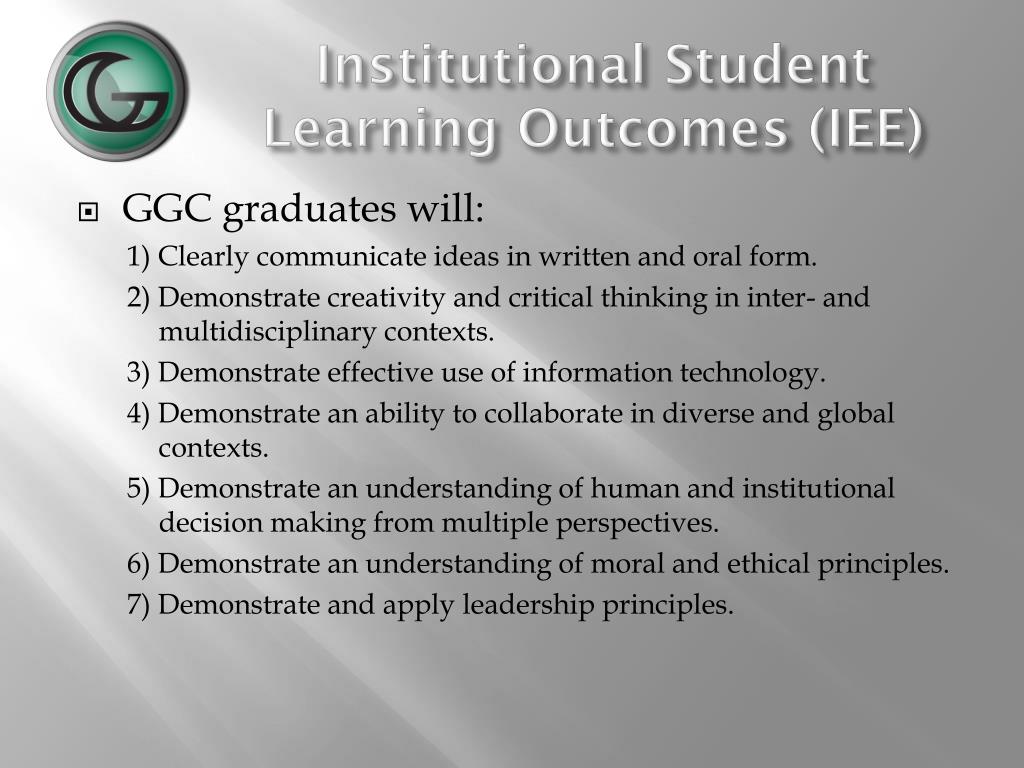 Institutional Student Learning Outcomes (IEE)

GGC graduates will:

1) Clearly communicate ideas in written and oral form.

2) Demonstrate creativity and critical thinking in inter- and multidisciplinary contexts.

3) Demonstrate effective use of information technology.

4) Demonstrate an ability to collaborate in diverse and global contexts.

5) Demonstrate an understanding of human and institutional decision making from multiple perspectives.

6) Demonstrate an understanding of moral and ethical principles.

7) Demonstrate and apply leadership principles.